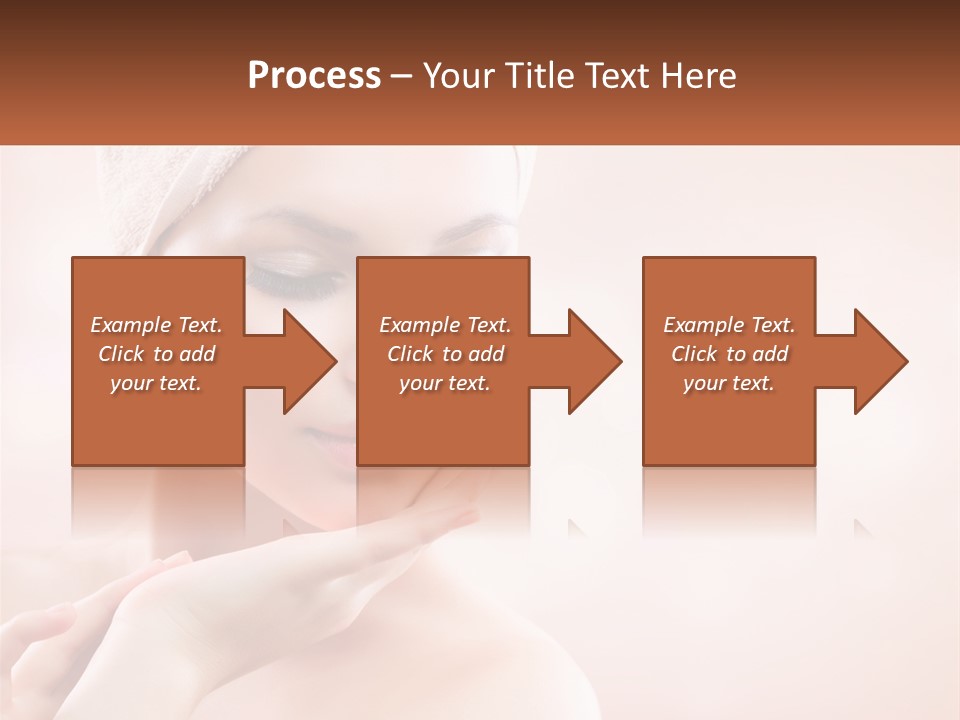 Process – Your Title Text Here

Example Text. Click to add your text.

Example Text. Click to add your text.

Example Text. Click to add your text.